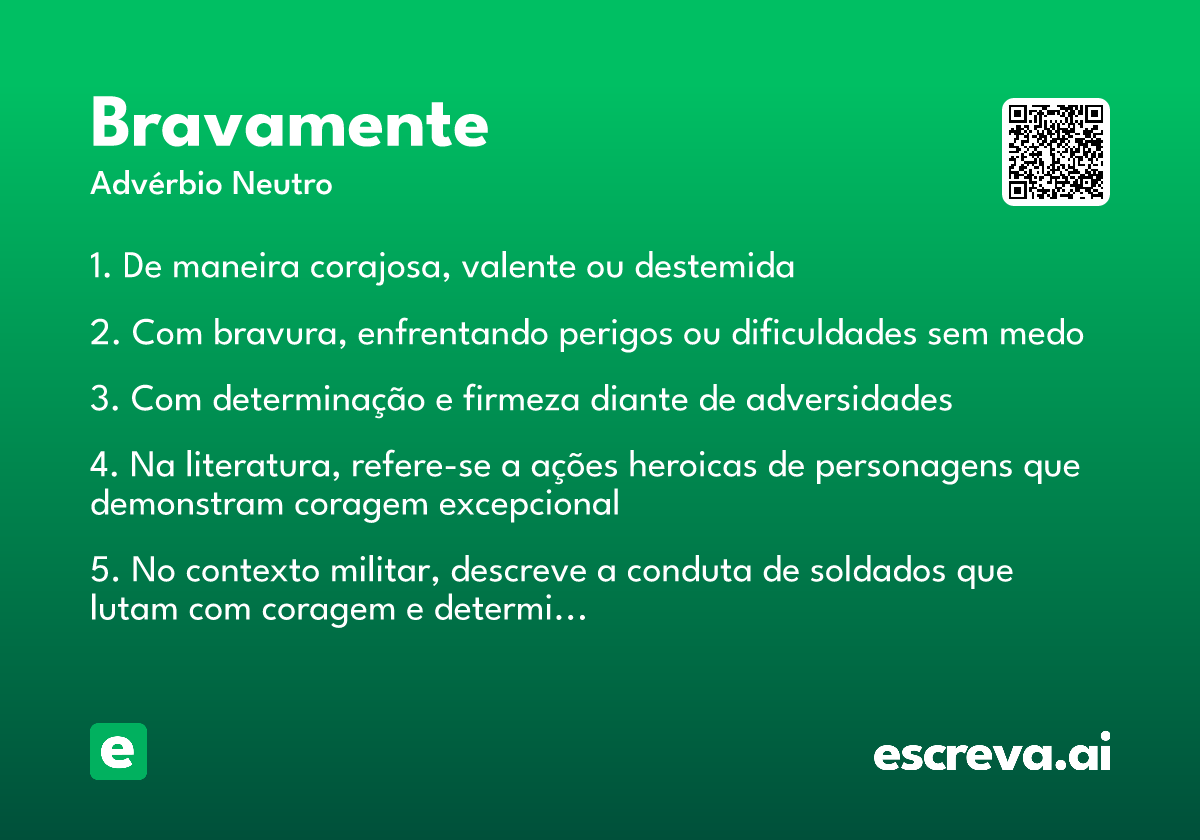 Bravamente
Advérbio Neutro

1. De maneira corajosa, valente ou destemida

2. Com bravura, enfrentando perigos ou dificuldades sem medo

3. Com determinação e firmeza diante de adversidades

4. Na literatura, refere-se a ações heroicas de personagens que demonstram coragem excepcional

5. No contexto militar, descreve a conduta de soldados que lutam com coragem e determi…

e

escreva.ai